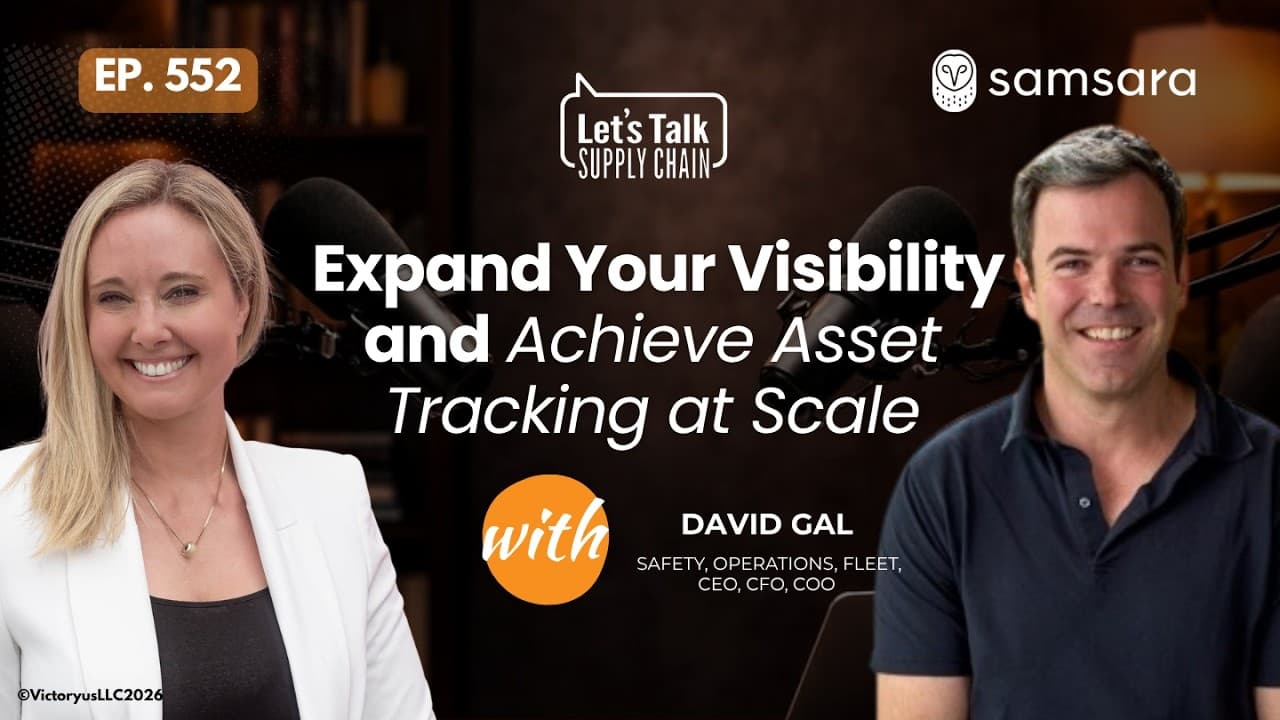 EP. 552

Let's Talk SUPPLY CHAIN

samsara

Expand Your Visibility and Achieve Asset Tracking at Scale

with

DAVID GAL

SAFETY, OPERATIONS, FLEET, CEO, CFO, COO

©VictoryusLLC2026